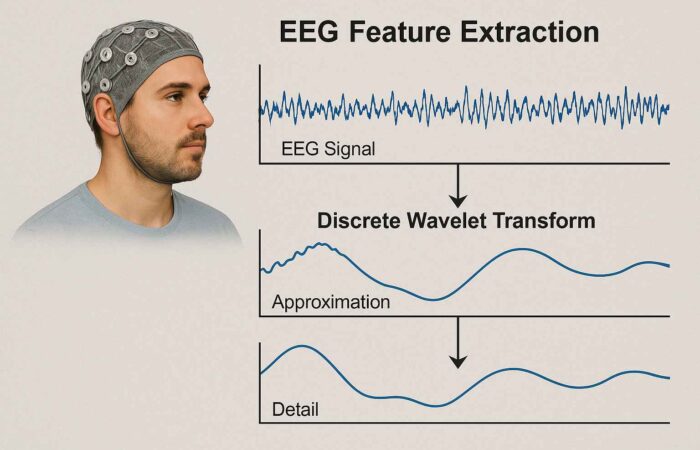 EEG Feature Extraction

EEG Signal

Discrete Wavelet Transform

Approximation

Detail